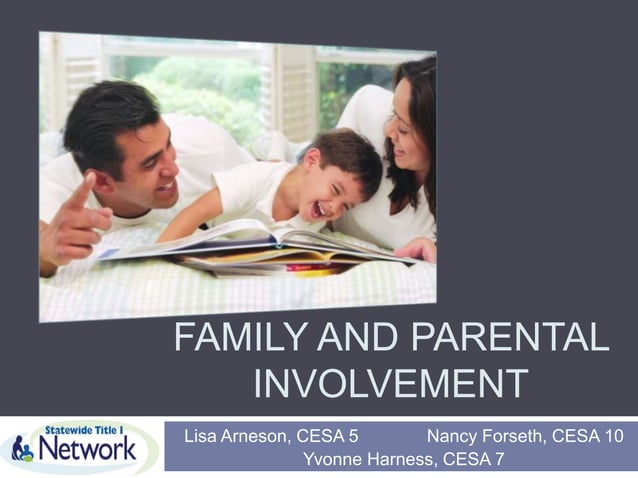 FAMILY AND PARENTAL INVOLVEMENT

Statewide Title I Network

Lisa Arneson, CESA 5 Nancy Forseth, CESA 10
Yvonne Harness, CESA 7